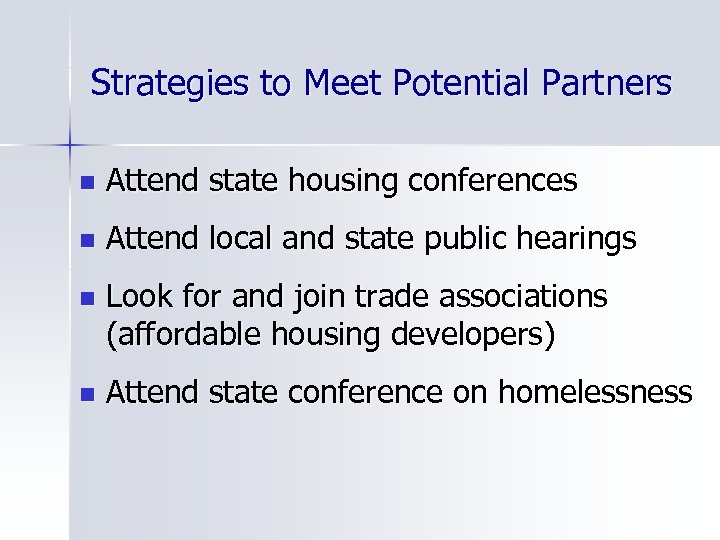 Strategies to Meet Potential Partners

- Attend state housing conferences
- Attend local and state public hearings
- Look for and join trade associations (affordable housing developers)
- Attend state conference on homelessness